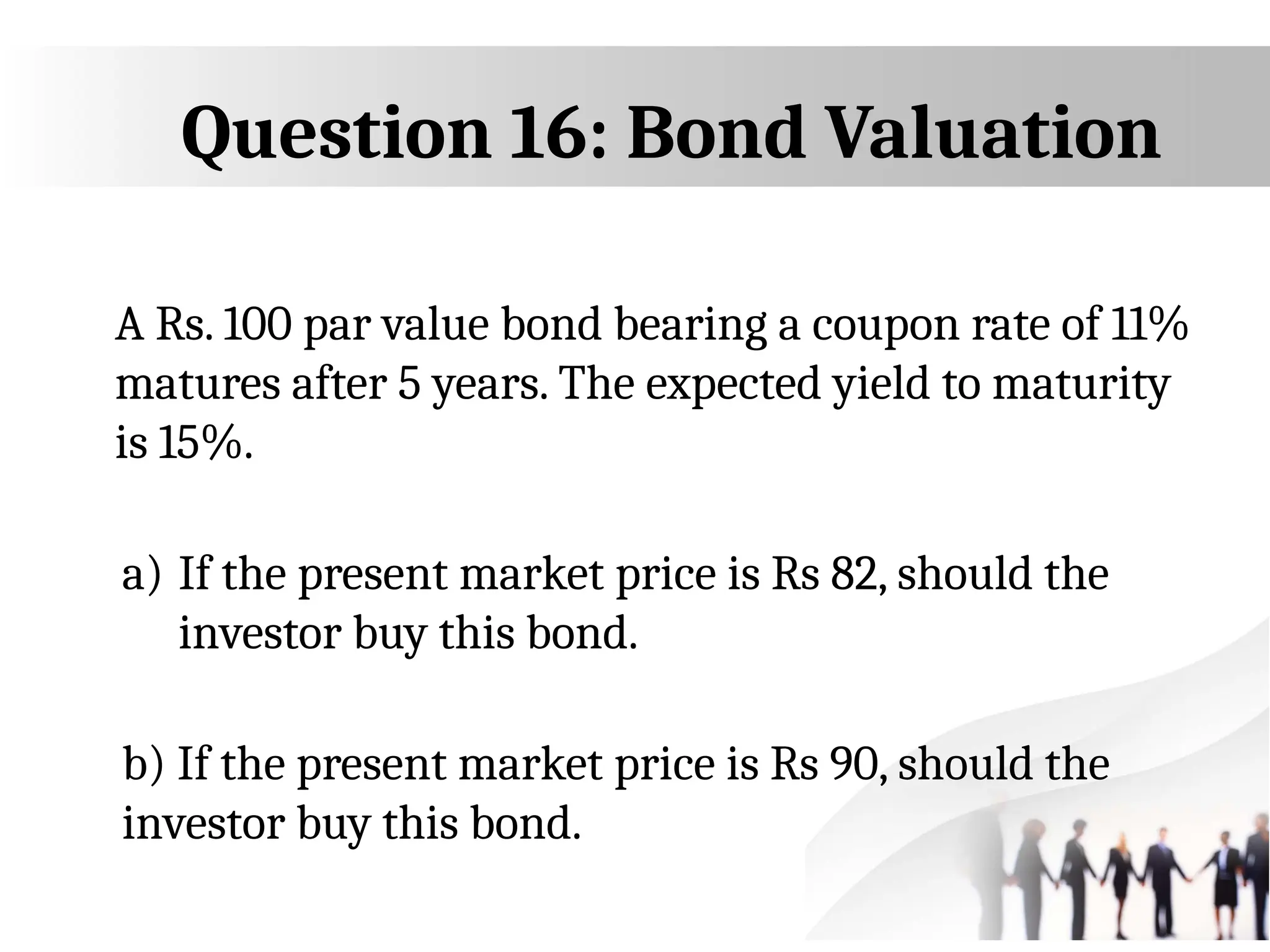 Question 16: Bond Valuation

A Rs. 100 par value bond bearing a coupon rate of 11% matures after 5 years. The expected yield to maturity is 15%.

a) If the present market price is Rs 82, should the investor buy this bond.

b) If the present market price is Rs 90, should the investor buy this bond.